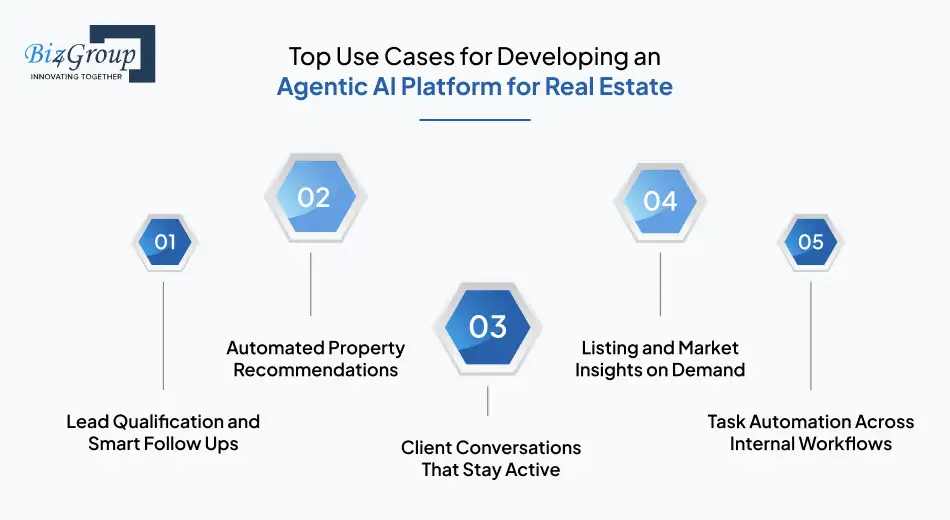 Biz4Group
INNOVATING TOGETHER

Top Use Cases for Developing an
Agentic AI Platform for Real Estate

01

Lead Qualification and Smart Follow Ups

02

Automated Property Recommendations

03

Client Conversations That Stay Active

04

Listing and Market Insights on Demand

05

Task Automation Across Internal Workflows